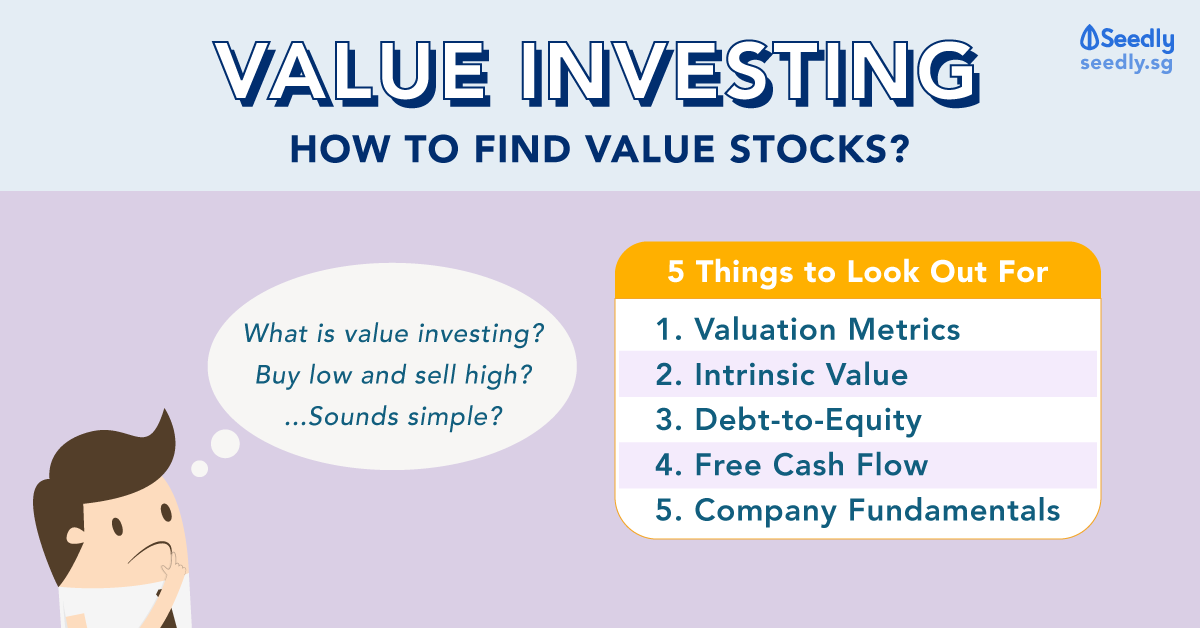 VALUE INVESTING

HOW TO FIND VALUE STOCKS?

Seedly
seedly.sg

What is value investing?
Buy low and sell high?
...Sounds simple?

5 Things to Look Out For

1. Valuation Metrics
2. Intrinsic Value
3. Debt-to-Equity
4. Free Cash Flow
5. Company Fundamentals